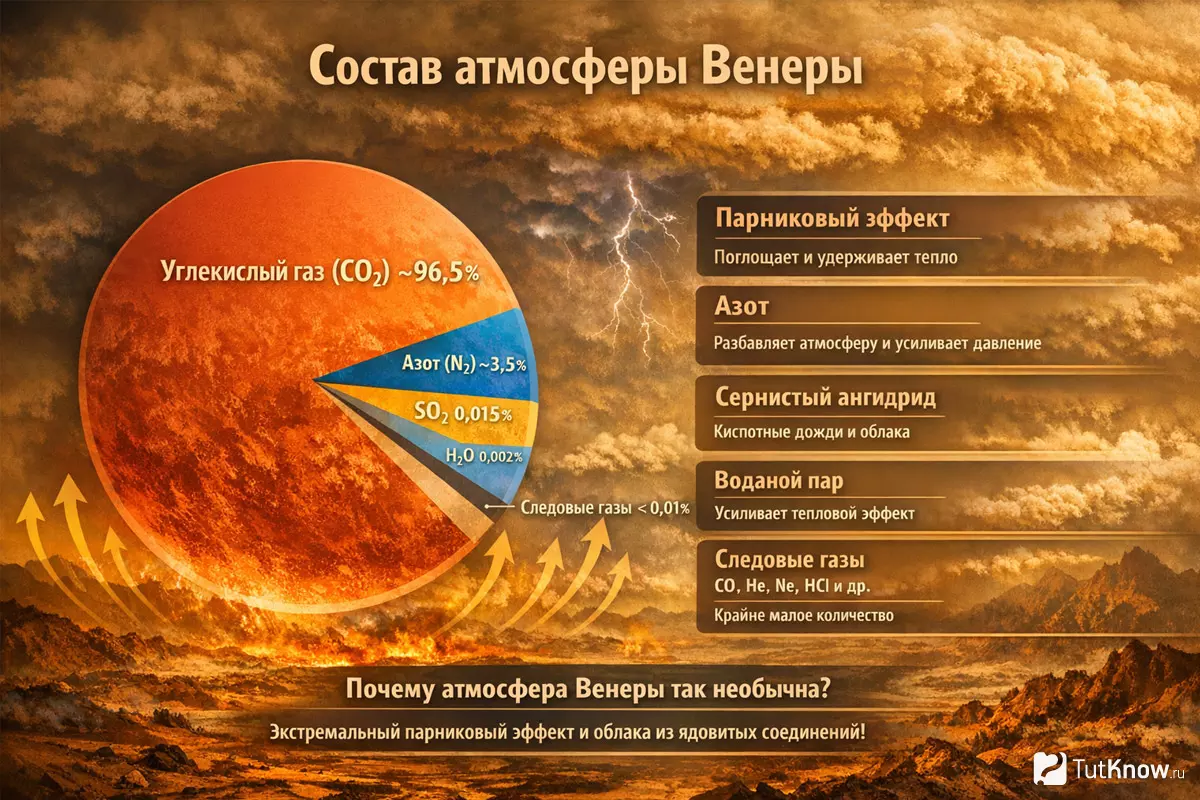 Состав атмосферы Венеры

Углекислый газ ($CO_2$) ~96,5%

Азот ($N_2$) ~3,5%

$SO_2$ 0,015%

$H_2O$ 0,002%

Следовые газы < 0,01%

Парниковый эффект

Поглощает и удерживает тепло

Азот

Разбавляет атмосферу и усиливает давление

Сернистый ангидрид

Киспотные дожди и облака

Воданой пар

Усиливает тепловой эффект

Следовые газы

CO, He, Ne, HCl и др.

Крайне малое количество

Почему атмосфера Венеры так необычна?

Экстремальный парниковый эффект и облака из ядовитых соединений!

TutKnow.ru